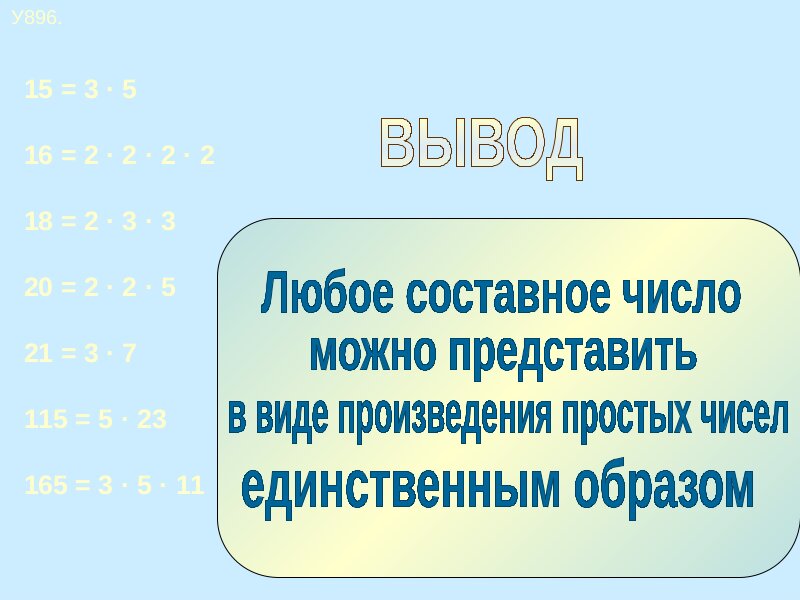 У896.

$15 = 3 \cdot 5$

$16 = 2 \cdot 2 \cdot 2 \cdot 2$

$18 = 2 \cdot 3 \cdot 3$

$20 = 2 \cdot 2 \cdot 5$

$21 = 3 \cdot 7$

$115 = 5 \cdot 23$

$165 = 3 \cdot 5 \cdot 11$

ВЫВОД

Любое составное число можно представить в виде произведения простых чисел единственным образом